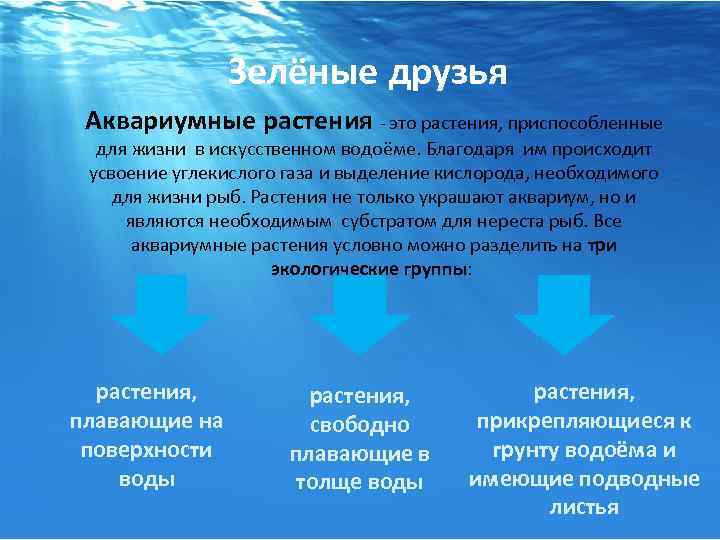 Зелёные друзья

Аквариумные растения - это растения, приспособленные для жизни в искусственном водоёме. Благодаря им происходит усвоение углекислого газа и выделение кислорода, необходимого для жизни рыб. Растения не только украшают аквариум, но и являются необходимым субстратом для нереста рыб. Все аквариумные растения условно можно разделить на три экологические группы:

растения, плавающие на поверхности воды

растения, свободно плавающие в толще воды

растения, прикрепляющиеся к грунту водоёма и имеющие подводные листья